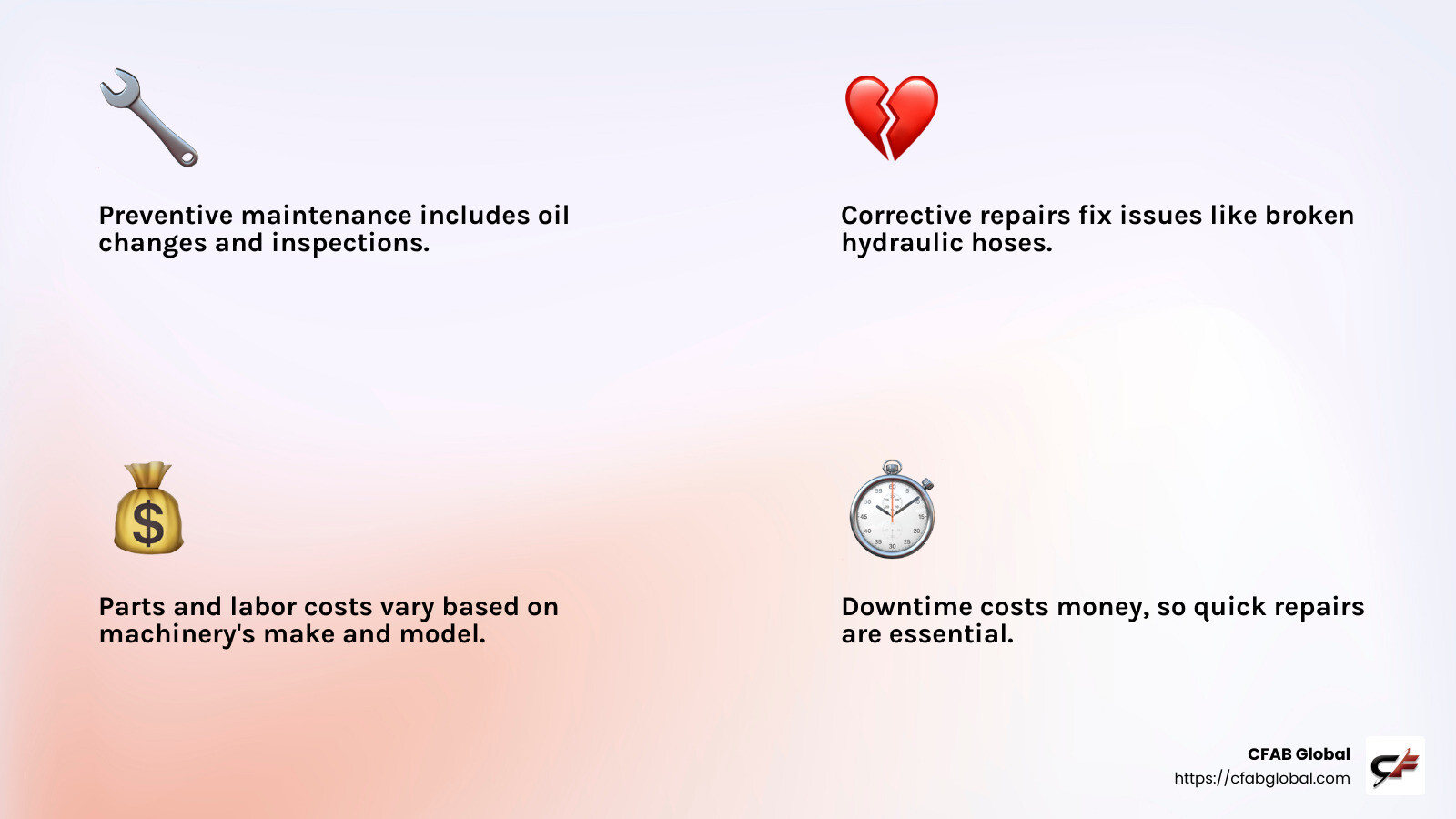 Preventive maintenance includes oil changes and inspections.

Corrective repairs fix issues like broken hydraulic hoses.

$

Parts and labor costs vary based on machinery's make and model.

Downtime costs money, so quick repairs are essential.

CFAB Global
https://cfabglobal.com